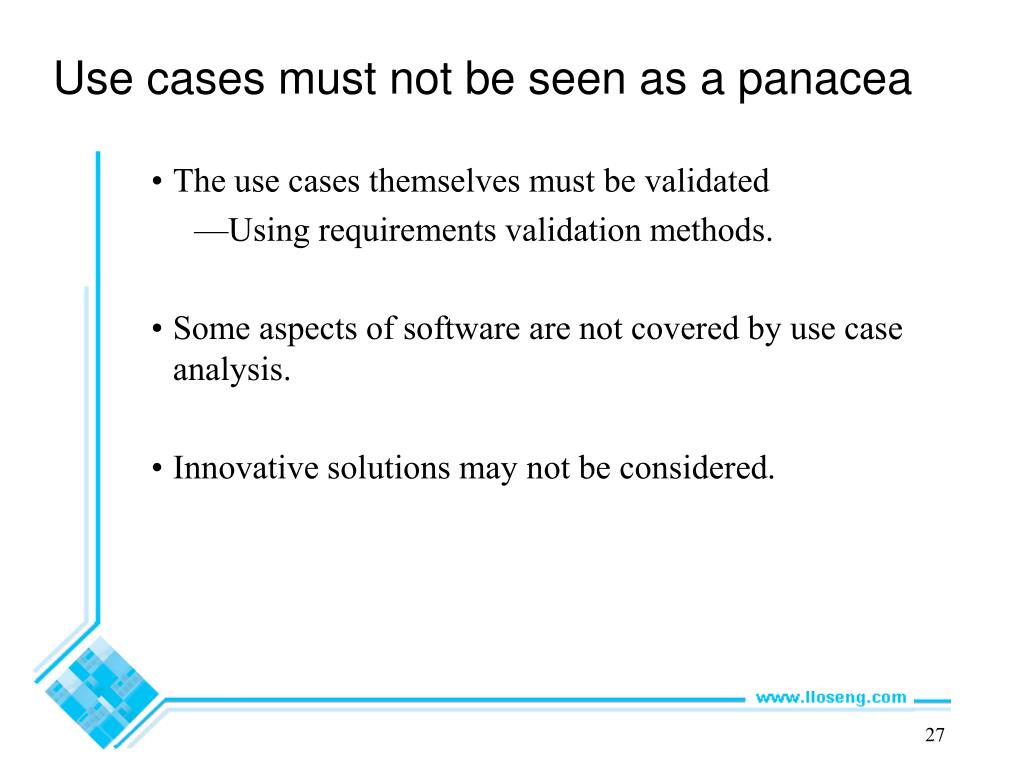 Use cases must not be seen as a panacea

• The use cases themselves must be validated
—Using requirements validation methods.

• Some aspects of software are not covered by use case analysis.

• Innovative solutions may not be considered.

www.lloseng.com

27